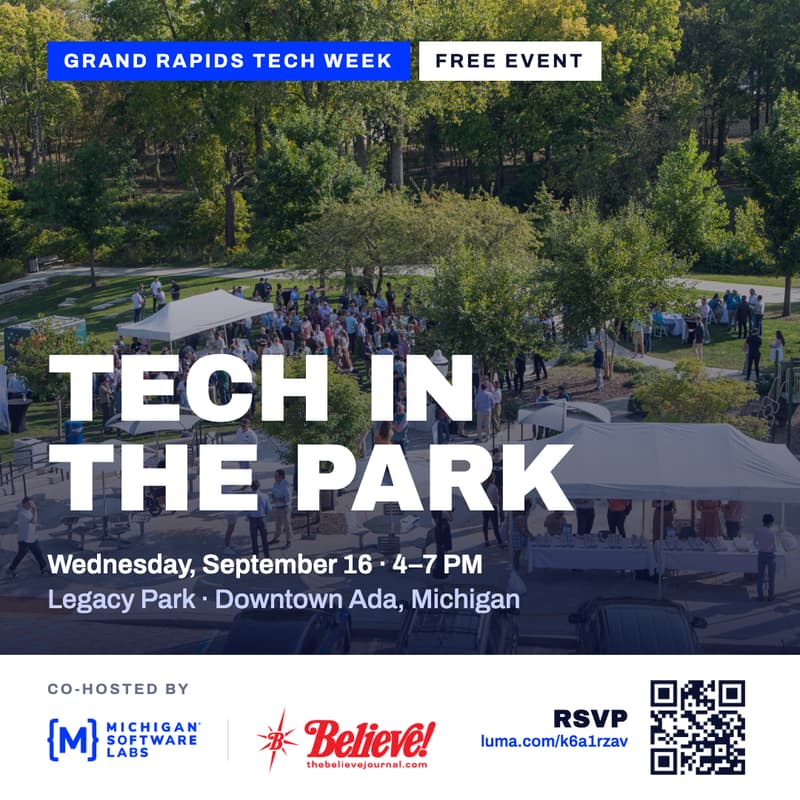 GRAND RAPIDS TECH WEEK FREE EVENT

TECH IN THE PARK

Wednesday, September 16 · 4–7 PM
Legacy Park · Downtown Ada, Michigan

CO-HOSTED BY

{M} MICHIGAN SOFTWARE LABS

B Believe! thebelievejournal.com

RSVP
luma.com/k6a1rzav